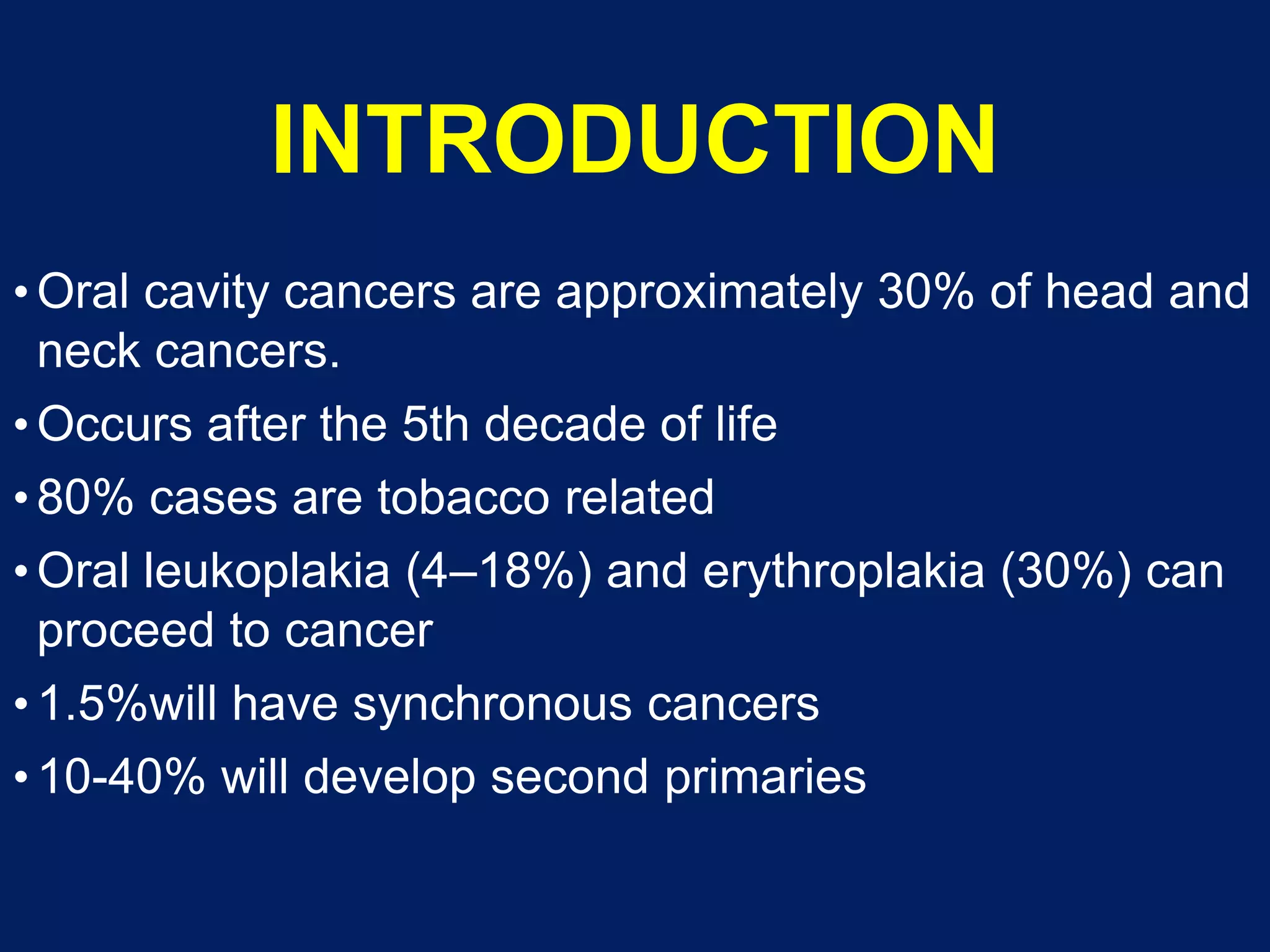 INTRODUCTION

• Oral cavity cancers are approximately 30% of head and neck cancers.

• Occurs after the 5th decade of life

• 80% cases are tobacco related

• Oral leukoplakia (4–18%) and erythroplakia (30%) can proceed to cancer

• 1.5%will have synchronous cancers

• 10-40% will develop second primaries